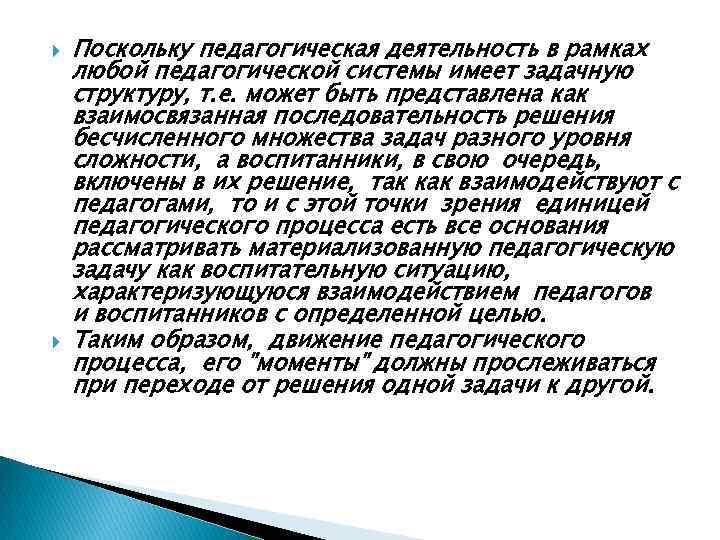 Поскольку педагогическая деятельность в рамках любой педагогической системы имеет задачную структуру, т.е. может быть представлена как взаимосвязанная последовательность решения бесчисленного множества задач разного уровня сложности, а воспитанники, в свою очередь, включены в их решение, так как взаимодействуют с педагогами, то и с этой точки зрения единицей педагогического процесса есть все основания рассматривать материализованную педагогическую задачу как воспитательную ситуацию, характеризующуюся взаимодействием педагогов и воспитанников с определенной целью.

Таким образом, движение педагогического процесса, его "моменты" должны прослеживаться при переходе от решения одной задачи к другой.